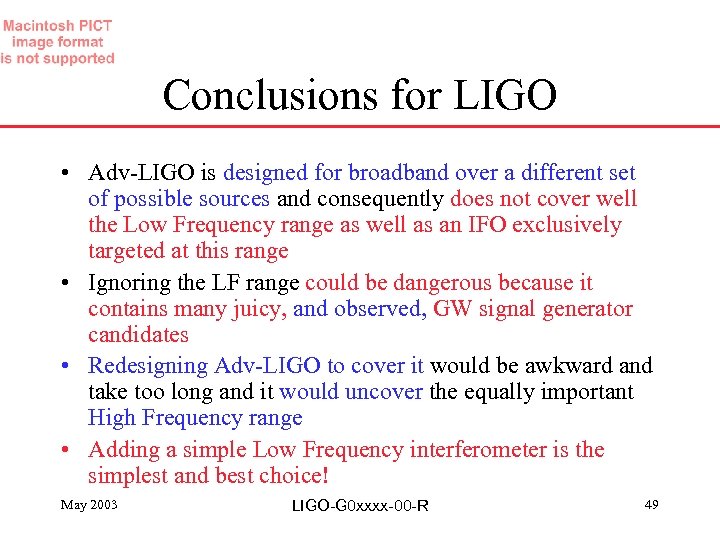 Macintosh PICT image format is not supported

Conclusions for LIGO

• Adv-LIGO is designed for broadband over a different set of possible sources and consequently does not cover well the Low Frequency range as well as an IFO exclusively targeted at this range

• Ignoring the LF range could be dangerous because it contains many juicy, and observed, GW signal generator candidates

• Redesigning Adv-LIGO to cover it would be awkward and take too long and it would uncover the equally important High Frequency range

• Adding a simple Low Frequency interferometer is the simplest and best choice!

May 2003

LIGO-G0xxxx-00-R

49